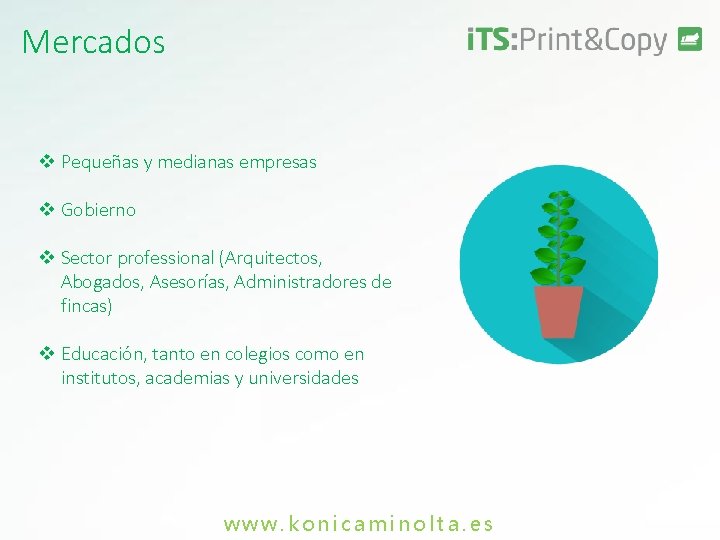 Mercados

iTS:Print&Copy

❖ Pequeñas y medianas empresas

❖ Gobierno

❖ Sector professional (Arquitectos, Abogados, Asesorías, Administradores de fincas)

❖ Educación, tanto en colegios como en institutos, academias y universidades

www.konicaminolta.es